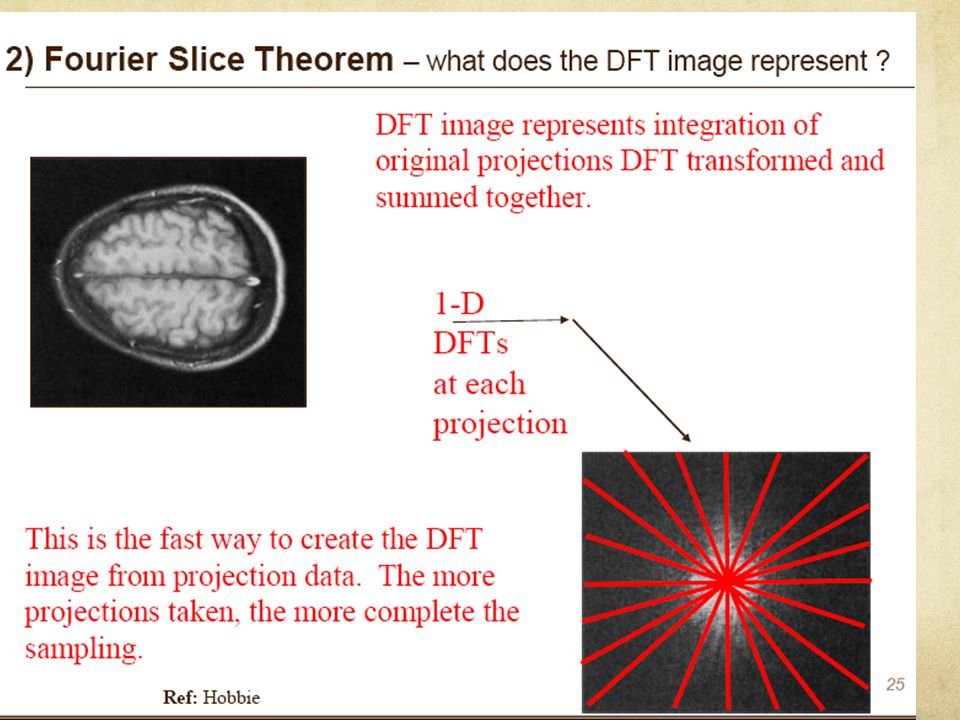 2) Fourier Slice Theorem – what does the DFT image represent ?

DFT image represents integration of original projections DFT transformed and summed together.

1-D DFTs at each projection

This is the fast way to create the DFT image from projection data. The more projections taken, the more complete the sampling.

Ref: Hobbie

25